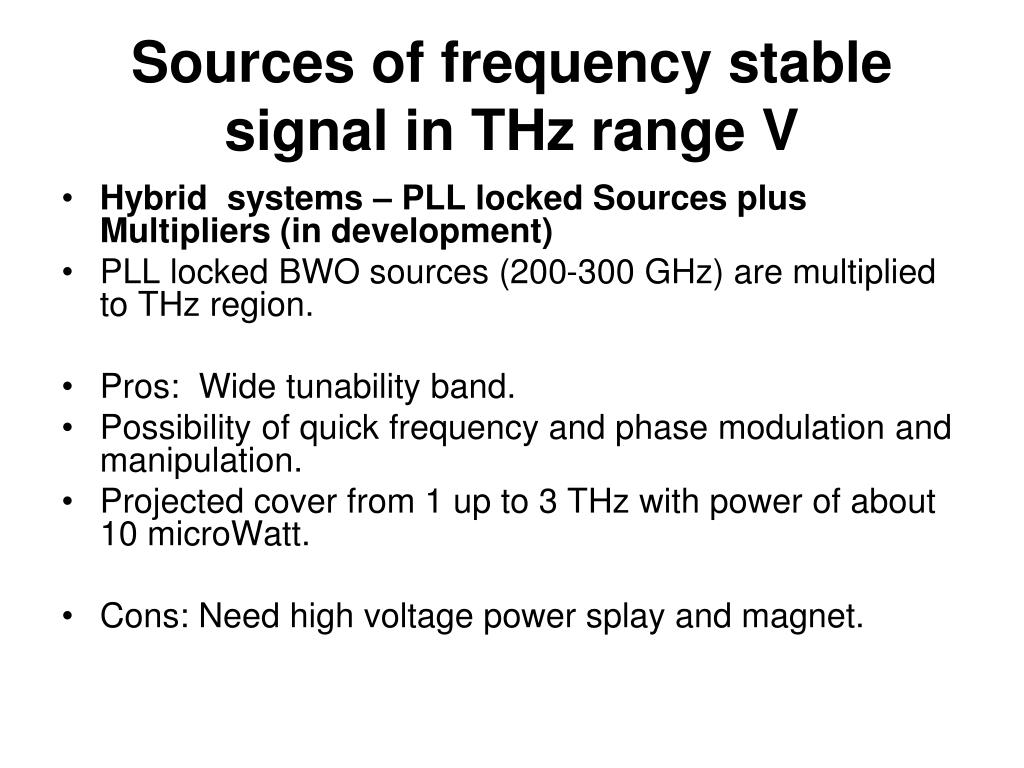 Sources of frequency stable signal in THz range V

• Hybrid systems – PLL locked Sources plus Multipliers (in development)
• PLL locked BWO sources (200-300 GHz) are multiplied to THz region.

• Pros: Wide tunability band.
• Possibility of quick frequency and phase modulation and manipulation.
• Projected cover from 1 up to 3 THz with power of about 10 microWatt.

• Cons: Need high voltage power splay and magnet.